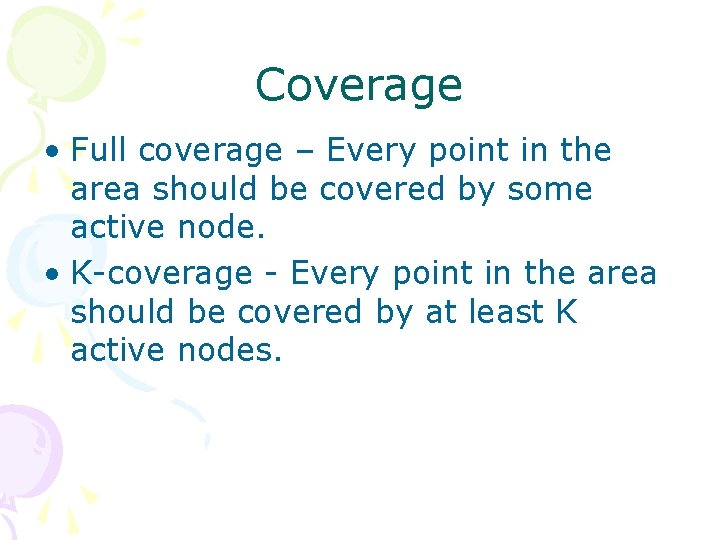 Coverage

• Full coverage – Every point in the area should be covered by some active node.
• K-coverage - Every point in the area should be covered by at least K active nodes.